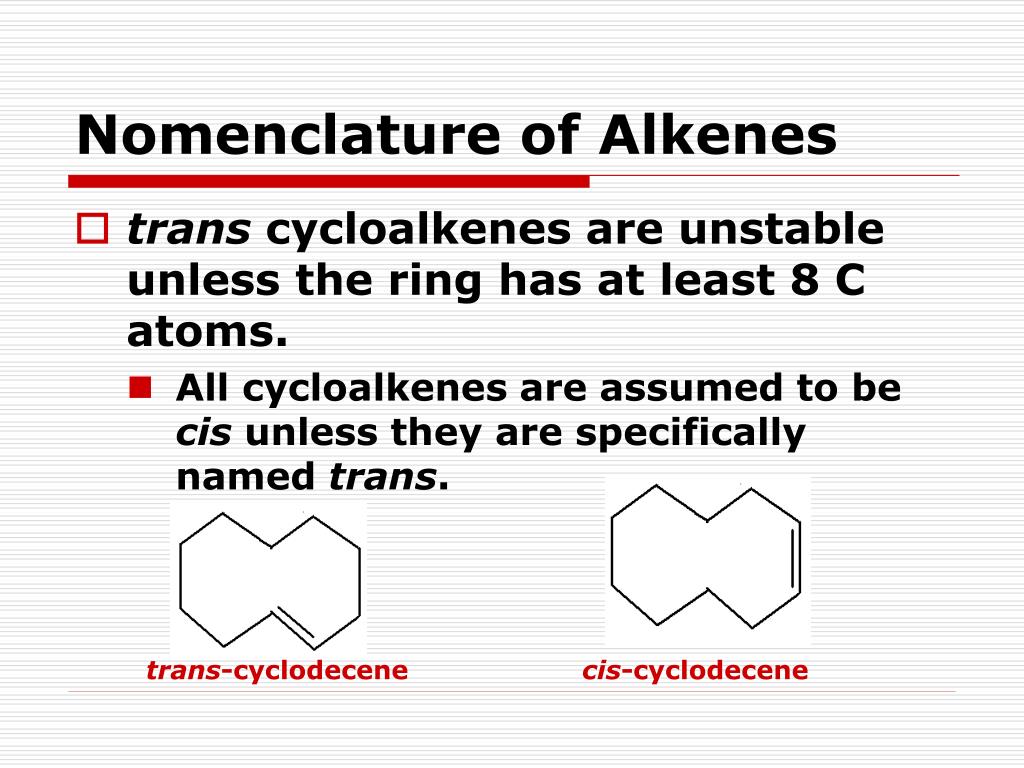 Nomenclature of Alkenes

trans cycloalkenes are unstable unless the ring has at least 8 C atoms.

All cycloalkenes are assumed to be cis unless they are specifically named trans.

trans-cyclodecene

cis-cyclodecene